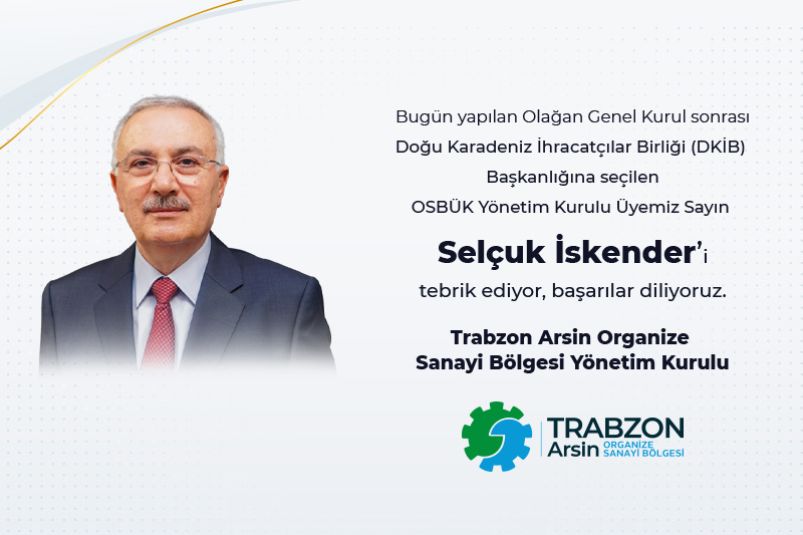 Bugün yapılan Olağan Genel Kurul sonrası
Doğu Karadeniz İhracatçılar Birliği (DKİB)
Başkanlığına seçilen
OSBÜK Yönetim Kurulu Üyemiz Sayın

Selçuk İskender'i
tebrik ediyor, başarılar diliyoruz.

Trabzon Arsin Organize
Sanayi Bölgesi Yönetim Kurulu

TRABZON
Arsin ORGANİZE SANAYİ BÖLGESİ